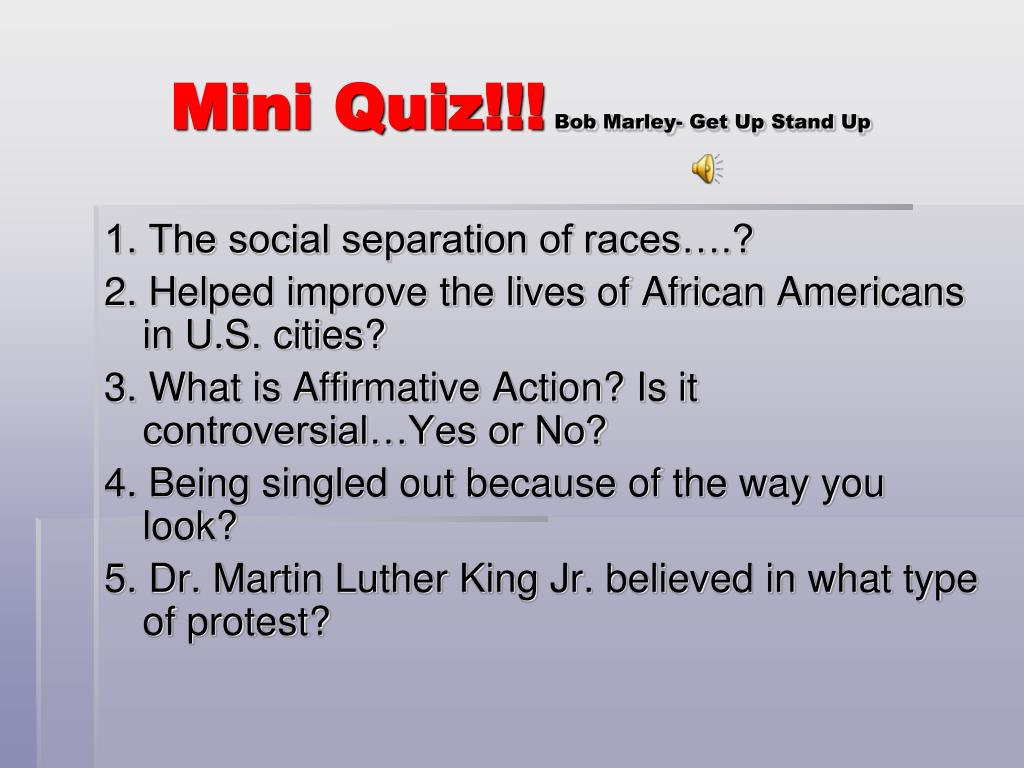 Mini Quiz!!! Bob Marley- Get Up Stand Up

1. The social separation of races….?

2. Helped improve the lives of African Americans in U.S. cities?

3. What is Affirmative Action? Is it controversial…Yes or No?

4. Being singled out because of the way you look?

5. Dr. Martin Luther King Jr. believed in what type of protest?